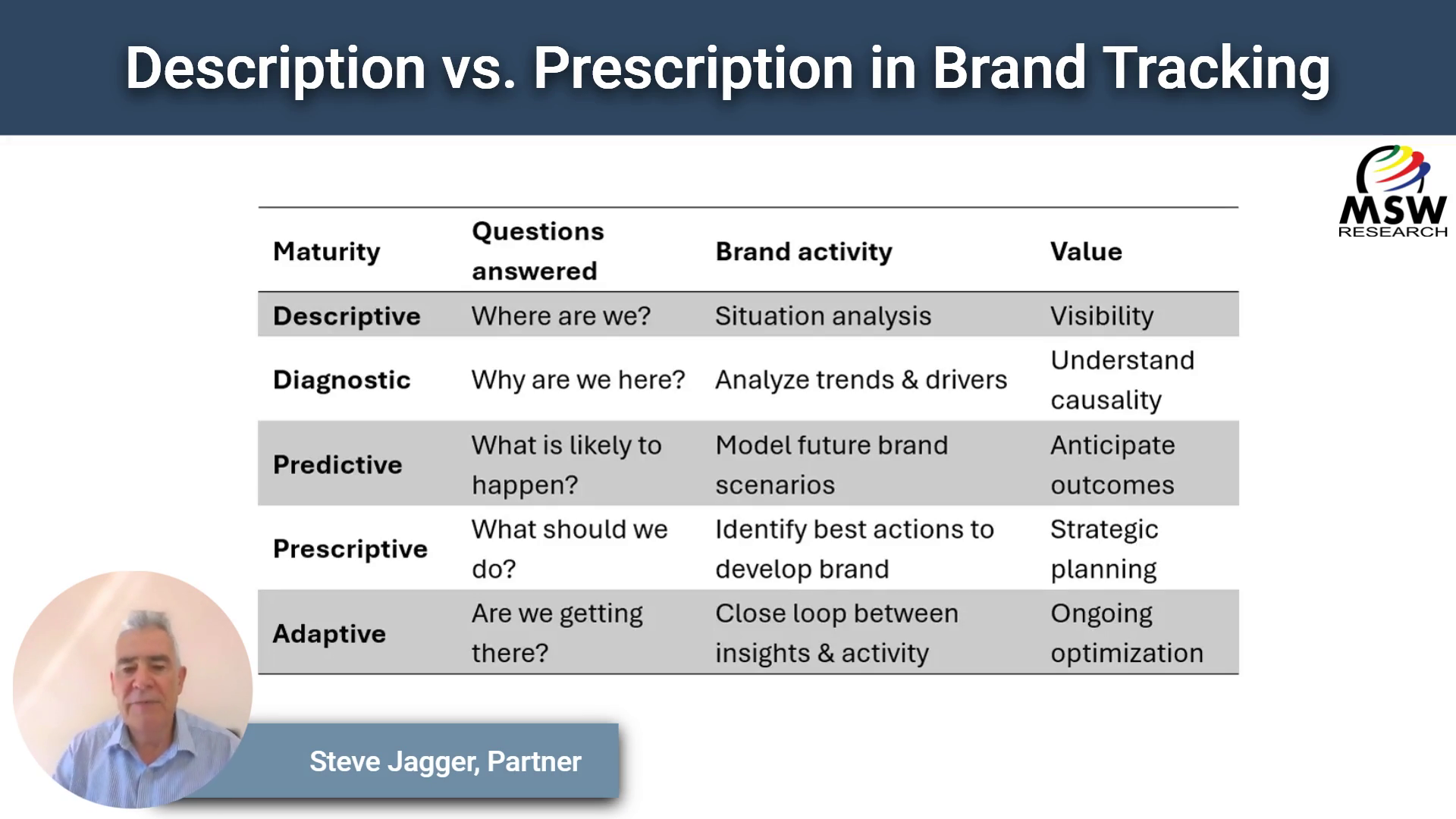 Description vs. Prescription in Brand Tracking

MSW RESEARCH

| Maturity | Questions answered | Brand activity | Value |
|---|---|---|---|
| Descriptive | Where are we? | Situation analysis | Visibility |
| Diagnostic | Why are we here? | Analyze trends & drivers | Understand causality |
| Predictive | What is likely to happen? | Model future brand scenarios | Anticipate outcomes |
| Prescriptive | What should we do? | Identify best actions to develop brand | Strategic planning |
| Adaptive | Are we getting there? | Close loop between insights & activity | Ongoing optimization |

Steve Jagger, Partner